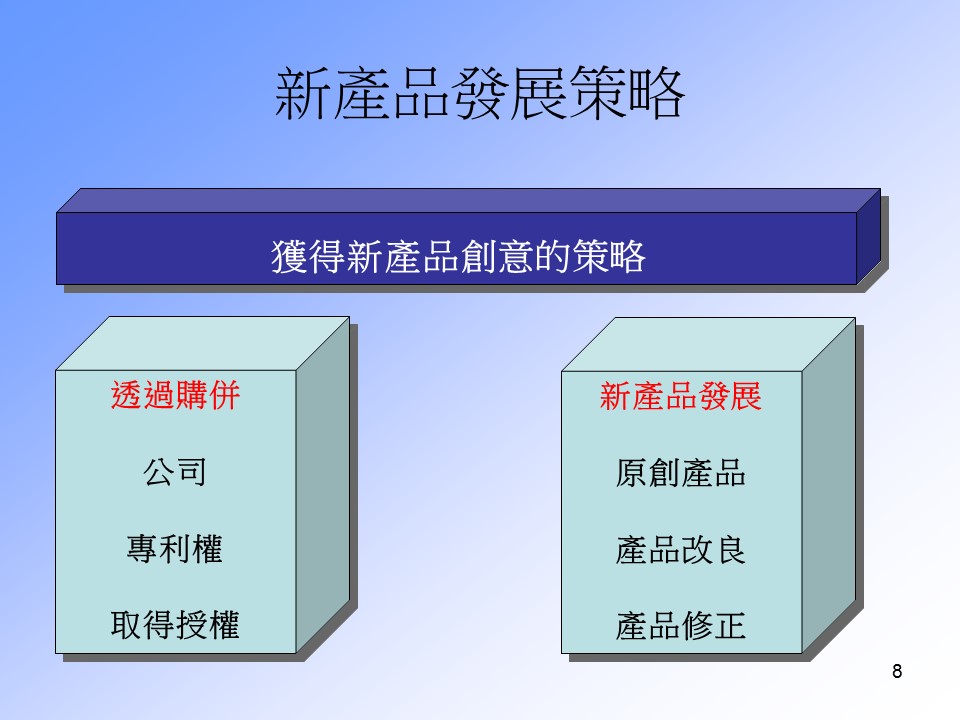 新產品發展策略

獲得新產品創意的策略

透過購併

公司

專利權

取得授權

新產品發展

原創產品

產品改良

產品修正

8